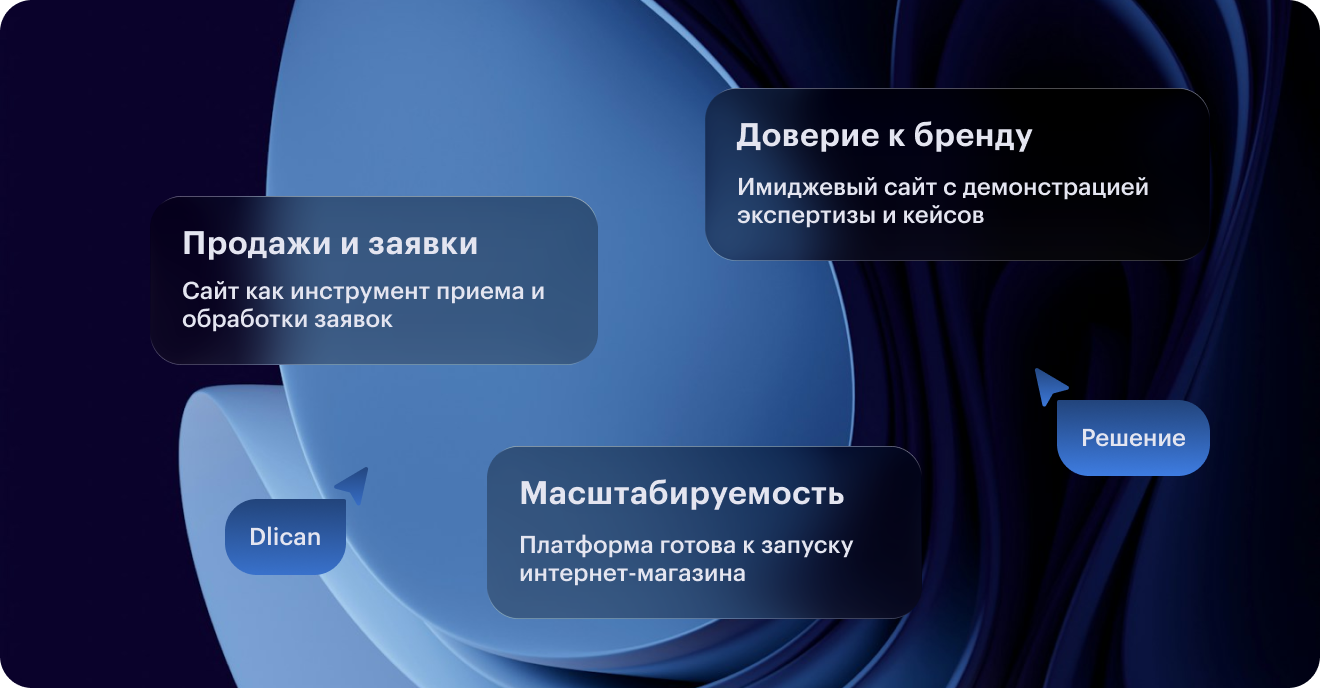 Доверие к бренду

Имиджевый сайт с демонстрацией экспертизы и кейсов

Продажи и заявки

Сайт как инструмент приема и обработки заявок

Решение

Масштабируемость

Платформа готова к запуску интернет-магазина

Dlican